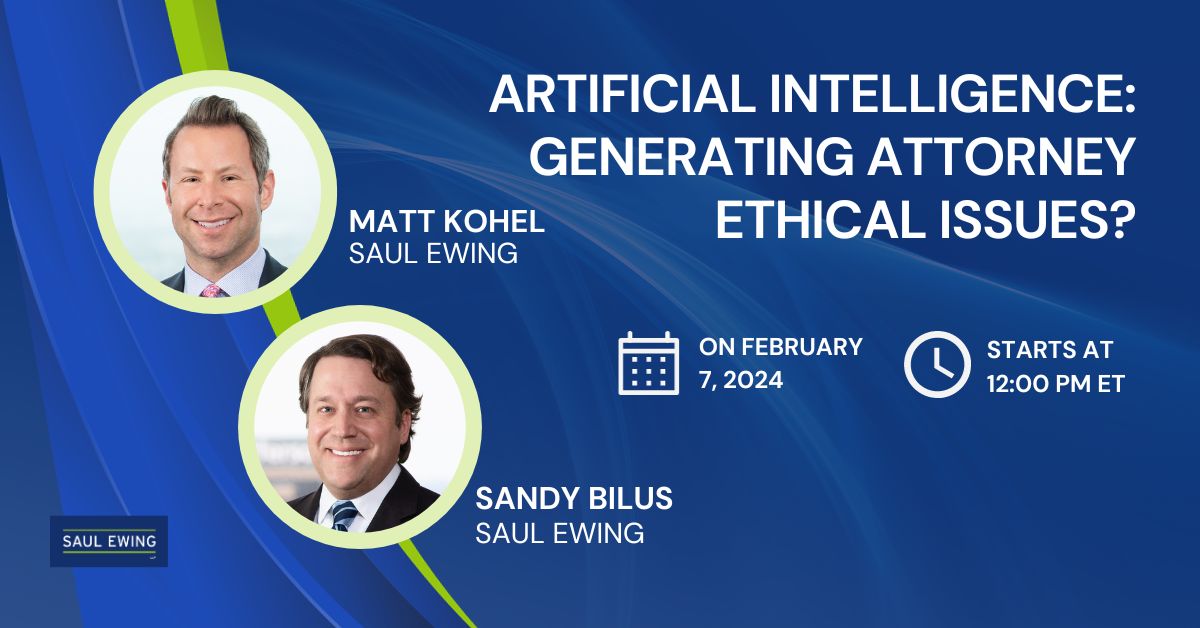 ARTIFICIAL INTELLIGENCE: GENERATING ATTORNEY ETHICAL ISSUES?

MATT KOHEL
SAUL EWING

ON FEBRUARY 7, 2024

STARTS AT 12:00 PM ET

SANDY BILUS
SAUL EWING

SAUL EWING